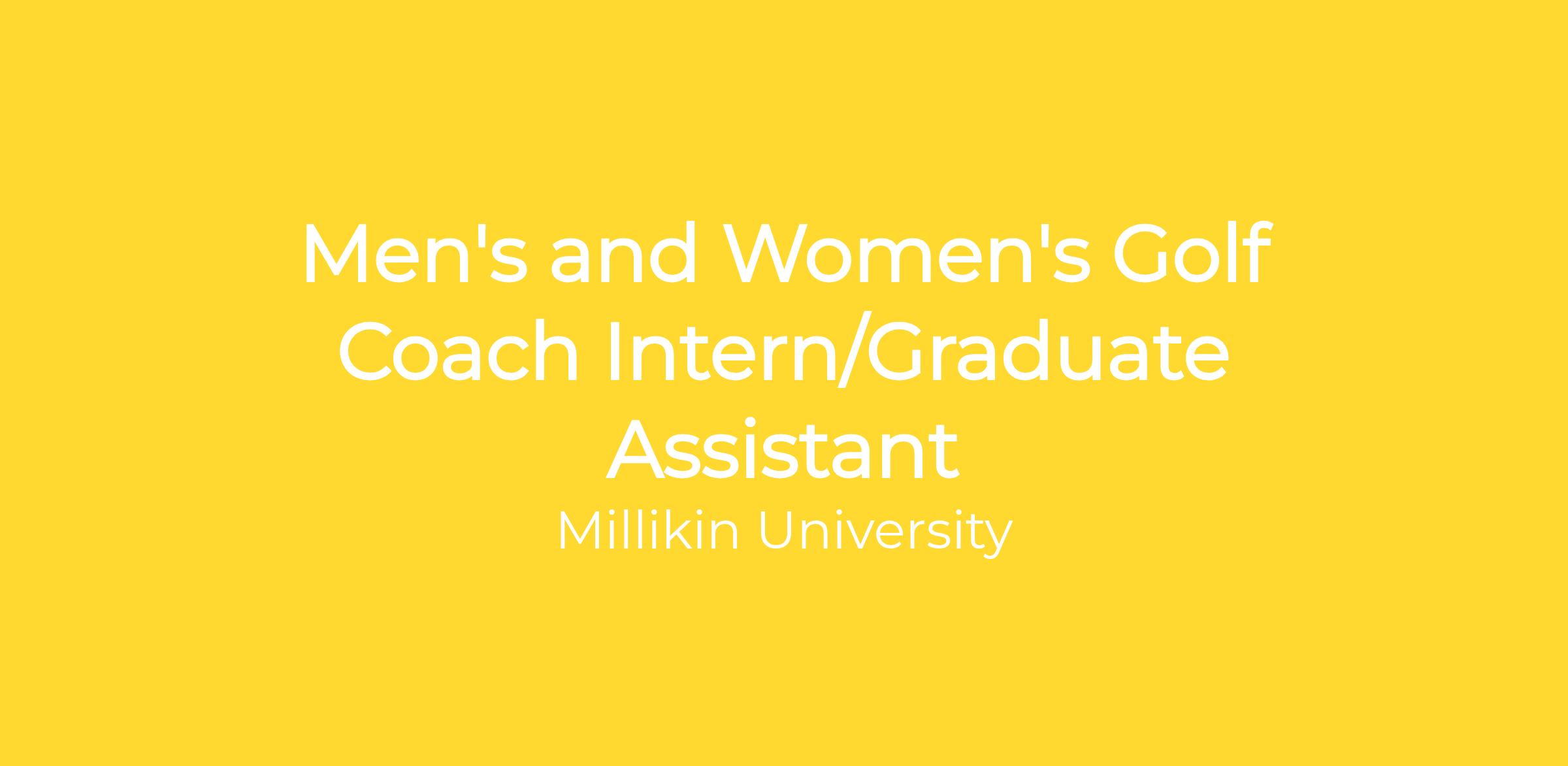 Men's and Women's Golf Coach Intern/Graduate Assistant

Millikin University